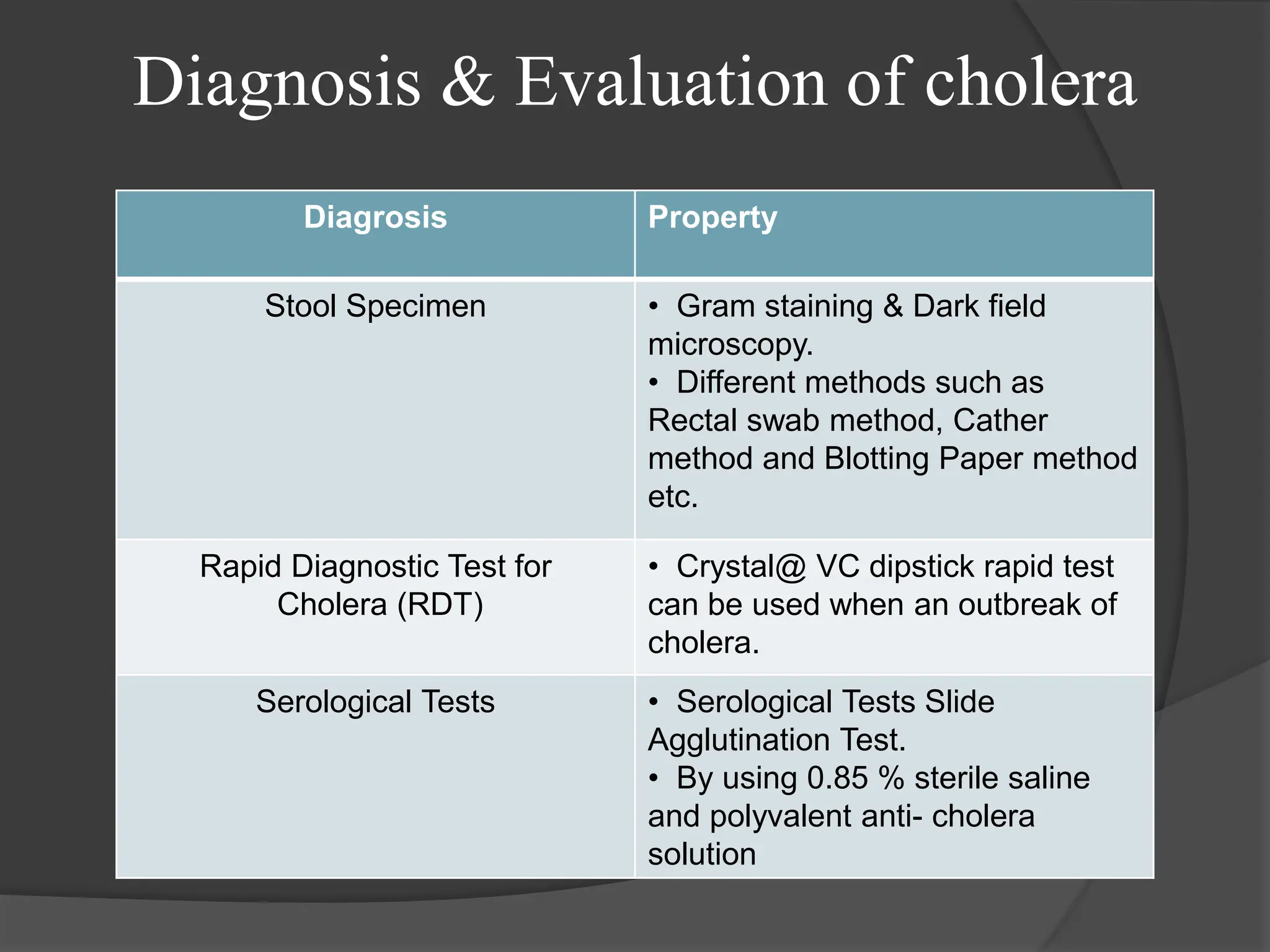 Diagnosis & Evaluation of cholera

| Diagrosis | Property |
|---|---|
| Stool Specimen | • Gram staining & Dark field microscopy. • Different methods such as Rectal swab method, Cather method and Blotting Paper method etc. |
| Rapid Diagnostic Test for Cholera (RDT) | • Crystal@ VC dipstick rapid test can be used when an outbreak of cholera. |
| Serological Tests | • Serological Tests Slide Agglutination Test. • By using 0.85 % sterile saline and polyvalent anti- cholera solution |